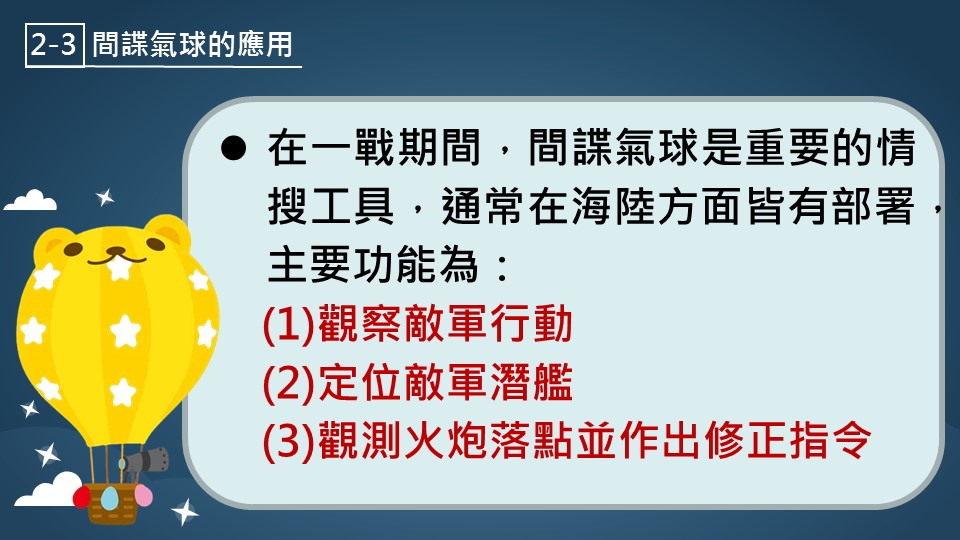 2-3 間諜氣球的應用

● 在一戰期間，間諜氣球是重要的情搜工具，通常在海陸方面皆有部署，主要功能為：

(1)觀察敵軍行動

(2)定位敵軍潛艦

(3)觀測火炮落點並作出修正指令